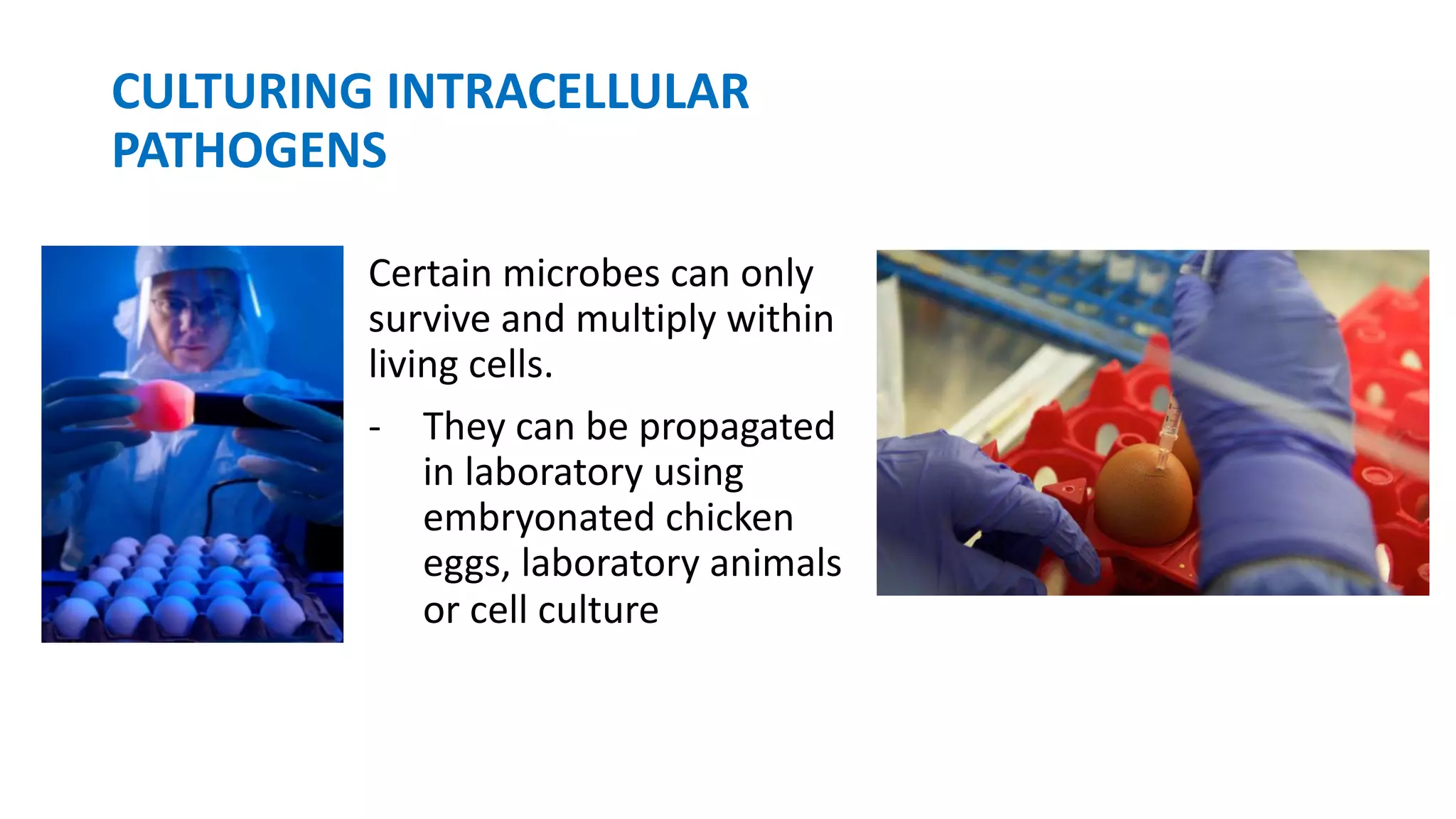 CULTURING INTRACELLULAR PATHOGENS

Certain microbes can only survive and multiply within living cells.

- They can be propagated in laboratory using embryonated chicken eggs, laboratory animals or cell culture